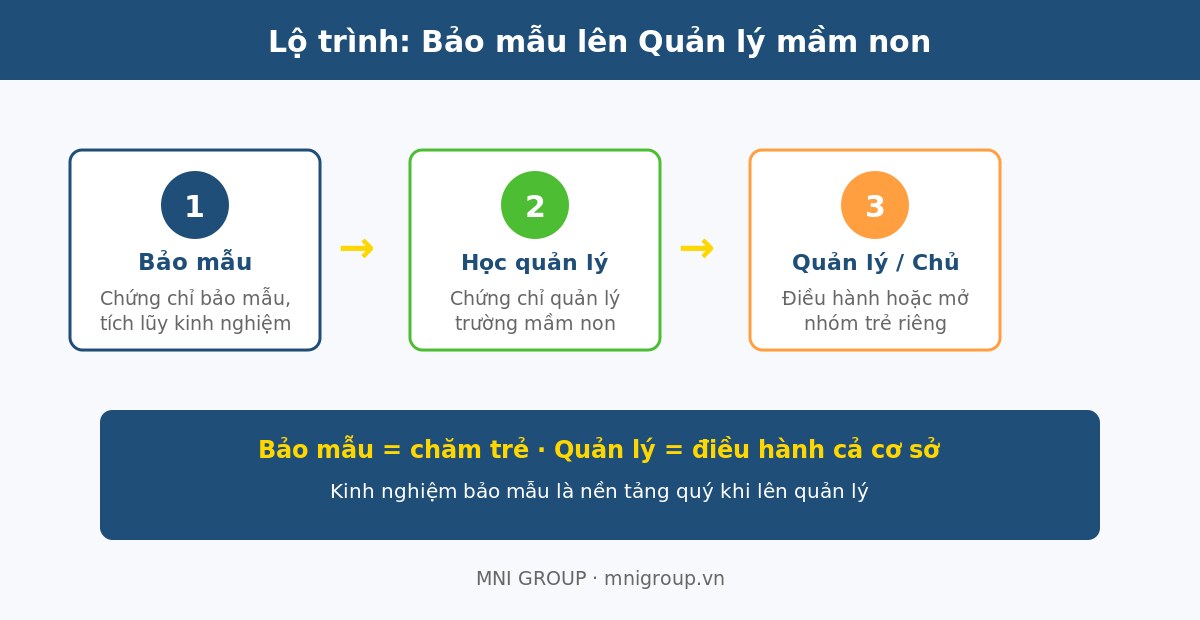 Lộ trình: Bảo mẫu lên Quản lý mầm non

1
Bảo mẫu
Chứng chỉ bảo mẫu, tích lũy kinh nghiệm

→

2
Học quản lý
Chứng chỉ quản lý trường mầm non

→

3
Quản lý / Chủ
Điều hành hoặc mở nhóm trẻ riêng

Bảo mẫu = chăm trẻ · Quản lý = điều hành cả cơ sở
Kinh nghiệm bảo mẫu là nền tảng quý khi lên quản lý

MNI GROUP · mnigroup.vn